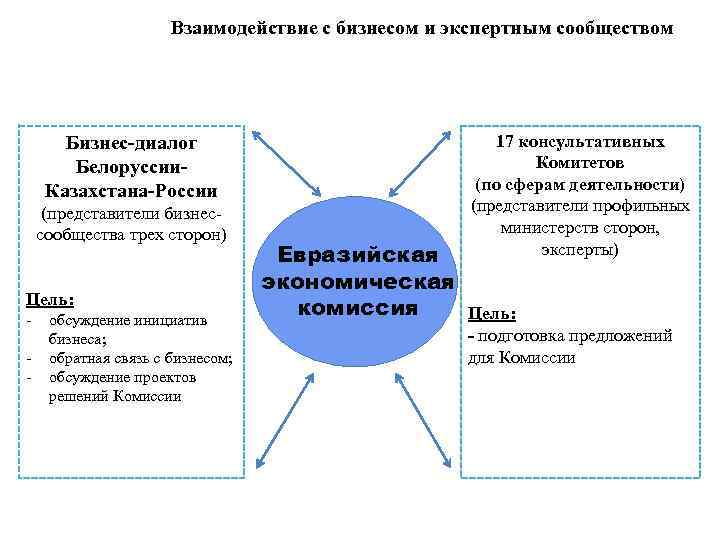 Взаимодействие с бизнесом и экспертным сообществом

Бизнес-диалог Белоруссии-Казахстана-России
(представители бизнес-сообщества трех сторон)

Цель:
- обсуждение инициатив бизнеса;
- обратная связь с бизнесом;
- обсуждение проектов решений Комиссии

Евразийская экономическая комиссия

17 консультативных Комитетов
(по сферам деятельности)
(представители профильных министерств сторон, эксперты)

Цель:
- подготовка предложений для Комиссии